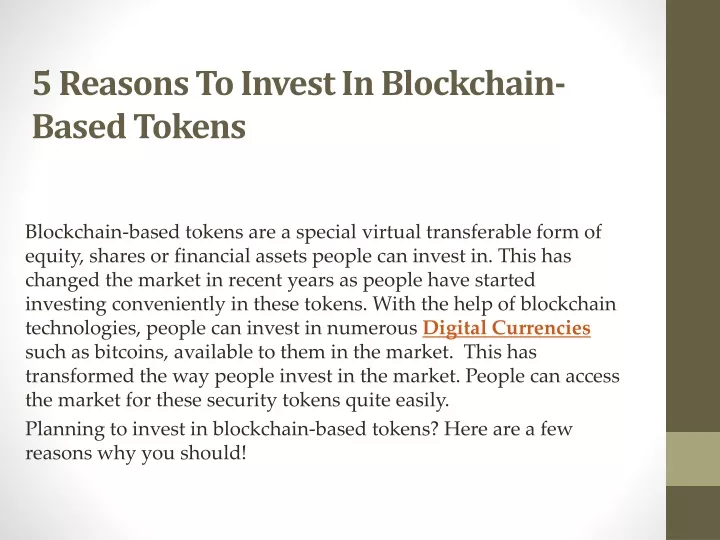 5 Reasons To Invest In Blockchain-Based Tokens

Blockchain-based tokens are a special virtual transferable form of equity, shares or financial assets people can invest in. This has changed the market in recent years as people have started investing conveniently in these tokens. With the help of blockchain technologies, people can invest in numerous Digital Currencies such as bitcoins, available to them in the market. This has transformed the way people invest in the market. People can access the market for these security tokens quite easily.

Planning to invest in blockchain-based tokens? Here are a few reasons why you should!